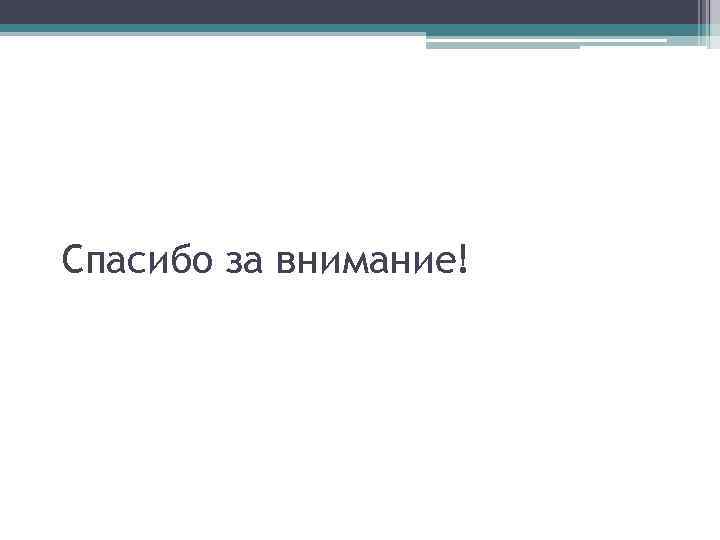 Спасибо за внимание!